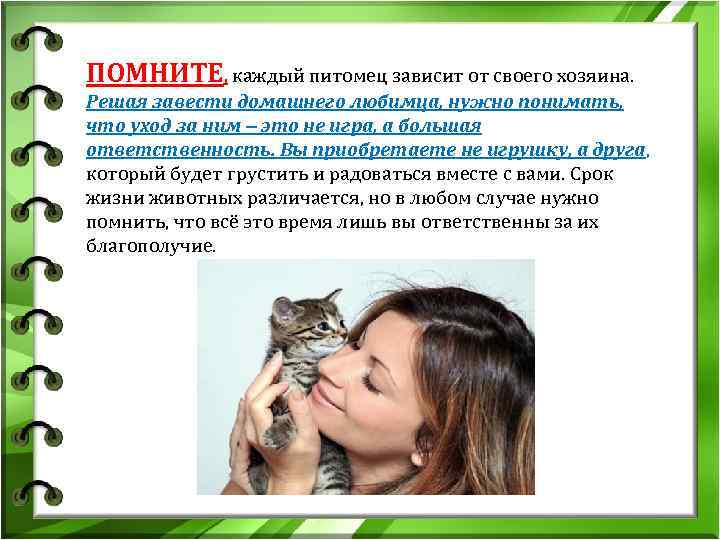 ПОМНИТЕ, каждый питомец зависит от своего хозяина. Решая завести домашнего любимца, нужно понимать, что уход за ним – это не игра, а большая ответственность. Вы приобретаете не игрушку, а друга, который будет грустить и радоваться вместе с вами. Срок жизни животных различается, но в любом случае нужно помнить, что всё это время лишь вы ответственны за их благополучие.